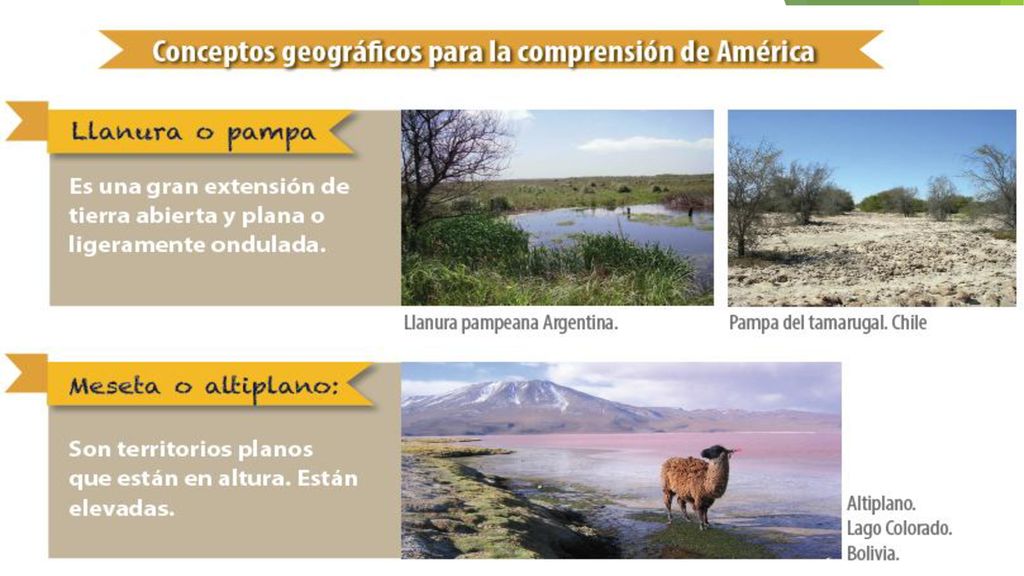 Conceptos geográficos para la comprensión de América

Llanura o pampa

Es una gran extensión de tierra abierta y plana o ligeramente ondulada.

Llanura pampeana Argentina.

Pampa del tamarugal. Chile

Meseta o altiplano:

Son territorios planos que están en altura. Están elevadas.

Altiplano.
Lago Colorado.
Bolivia.